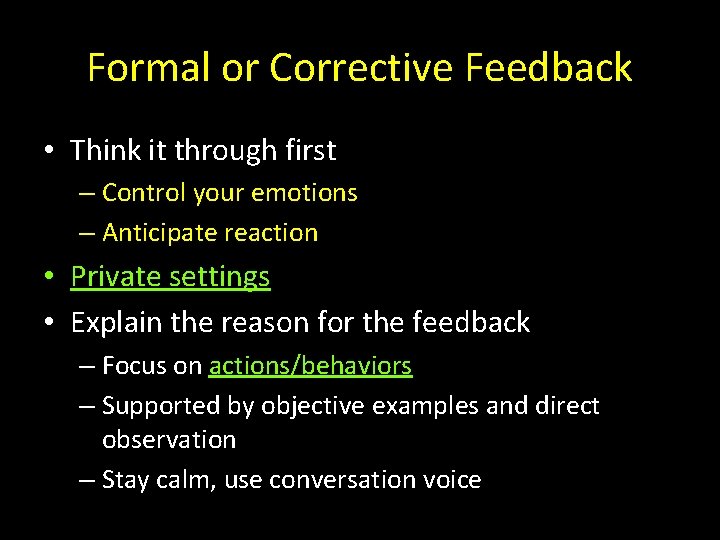 Formal or Corrective Feedback

• Think it through first
– Control your emotions
– Anticipate reaction
• Private settings
• Explain the reason for the feedback
– Focus on actions/behaviors
– Supported by objective examples and direct observation
– Stay calm, use conversation voice